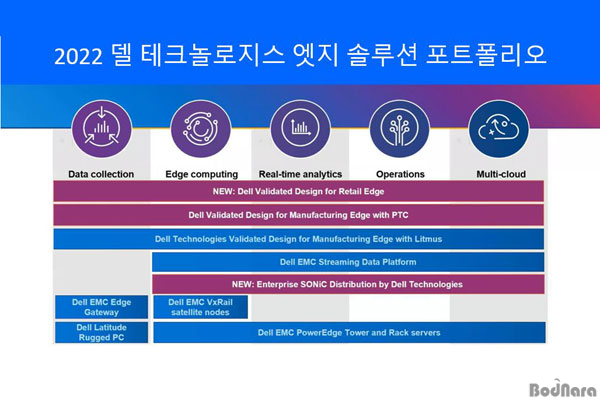 2022 델 테크놀로지스 엣지 솔루션 포트폴리오

Data collection

Edge computing

Real-time analytics

Operations

Multi-cloud

NEW: Dell Validated Design for Retail Edge

Dell Validated Design for Manufacturing Edge with PTC

Dell Technologies Validated Design for Manufacturing Edge with Litmus

Dell EMC Streaming Data Platform

NEW: Enterprise SONiC Distribution by Dell Technologies

Dell EMC Edge Gateway

Dell EMC VxRail satellite nodes

Dell Latitude Rugged PC

Dell EMC PowerEdge Tower and Rack servers

BodNara